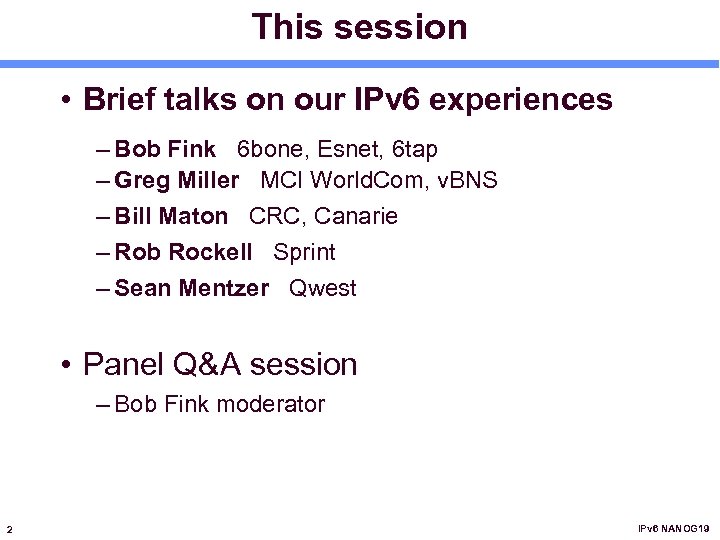 This session

• Brief talks on our IPv6 experiences

– Bob Fink 6bone, Esnet, 6tap
– Greg Miller MCI WorldCom, vBNS
– Bill Maton CRC, Canarie
– Rob Rockell Sprint
– Sean Mentzer Qwest

• Panel Q&A session

– Bob Fink moderator

2

IPv6 NANOG19